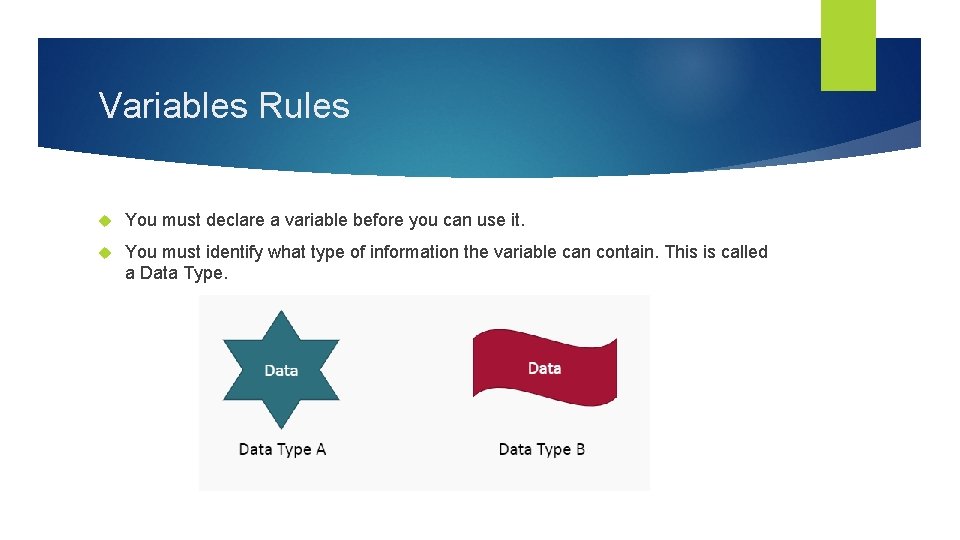 Variables Rules

You must declare a variable before you can use it.

You must identify what type of information the variable can contain. This is called a Data Type.

Data

Data Type A

Data

Data Type B